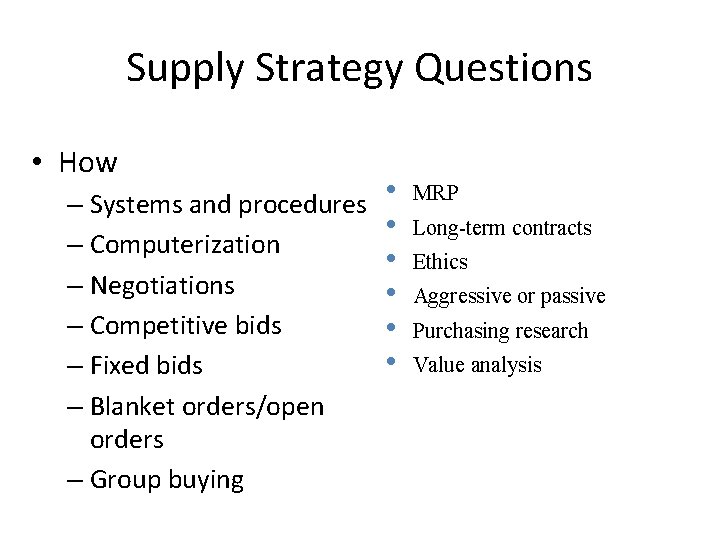 Supply Strategy Questions

• How
– Systems and procedures
– Computerization
– Negotiations
– Competitive bids
– Fixed bids
– Blanket orders/open orders
– Group buying

• MRP
• Long-term contracts
• Ethics
• Aggressive or passive
• Purchasing research
• Value analysis